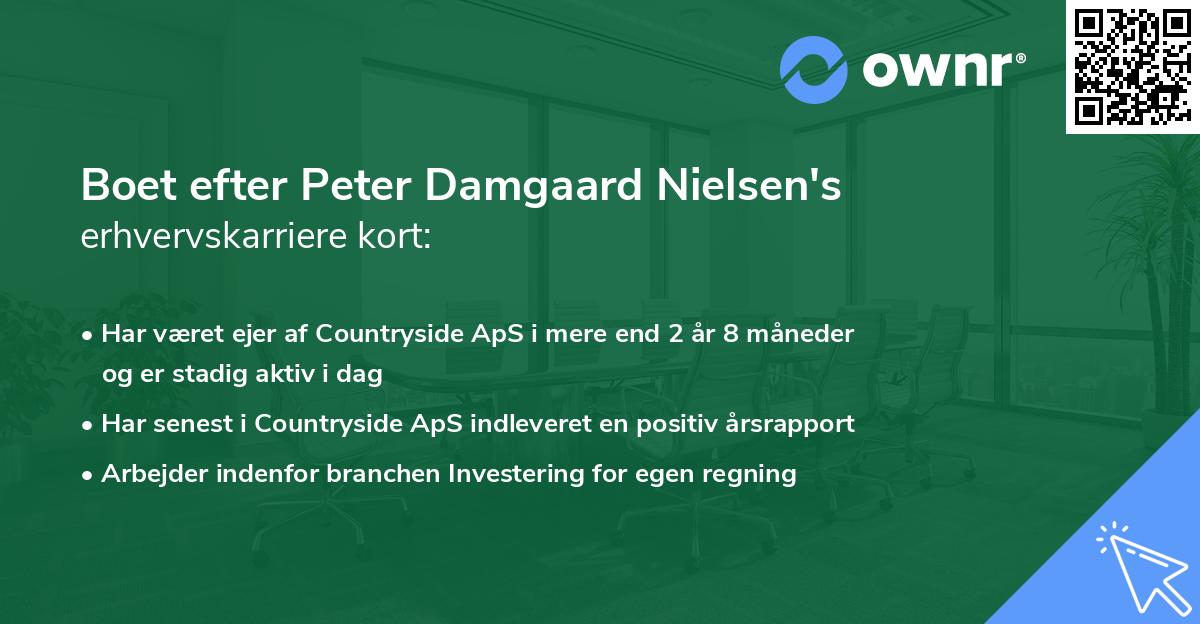 ownr®

Boet efter Peter Damgaard Nielsen's erhvervskarriere kort:

• Har været ejer af Countryside ApS i mere end 2 år 8 måneder og er stadig aktiv i dag
• Har senest i Countryside ApS indleveret en positiv årsrapport
• Arbejder indenfor branchen Investering for egen regning